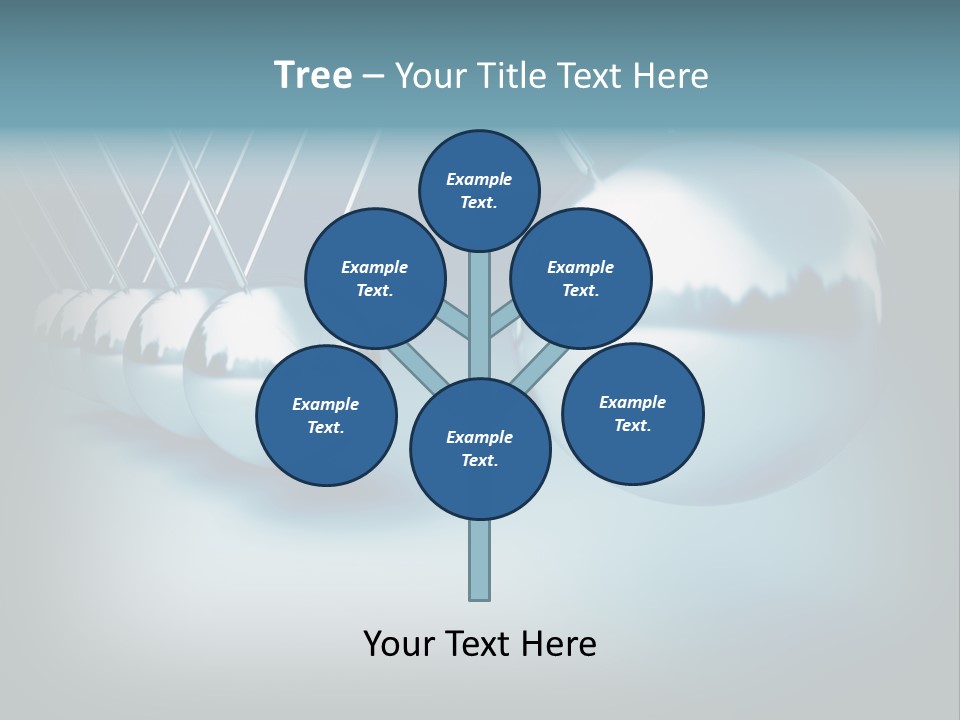 Tree – Your Title Text Here

Example Text.

Example Text.

Example Text.

Example Text.

Example Text.

Example Text.

Your Text Here